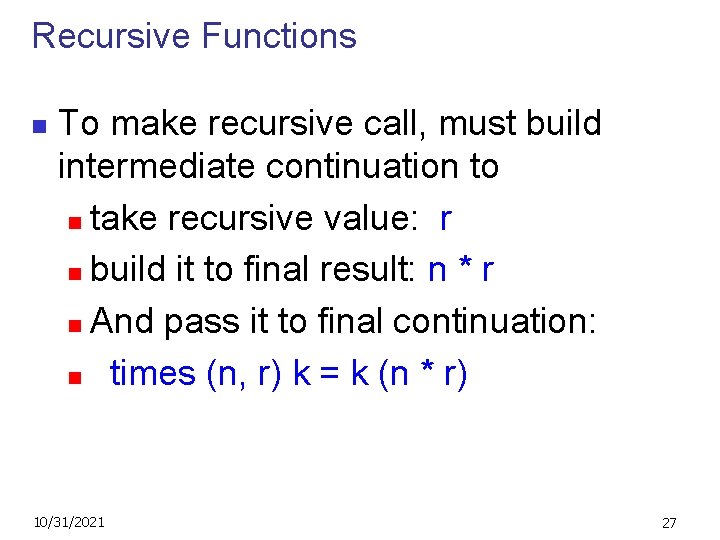 Recursive Functions

To make recursive call, must build intermediate continuation to

take recursive value: r

build it to final result: n * r

And pass it to final continuation:

times (n, r) k = k (n * r)

10/31/2021

27